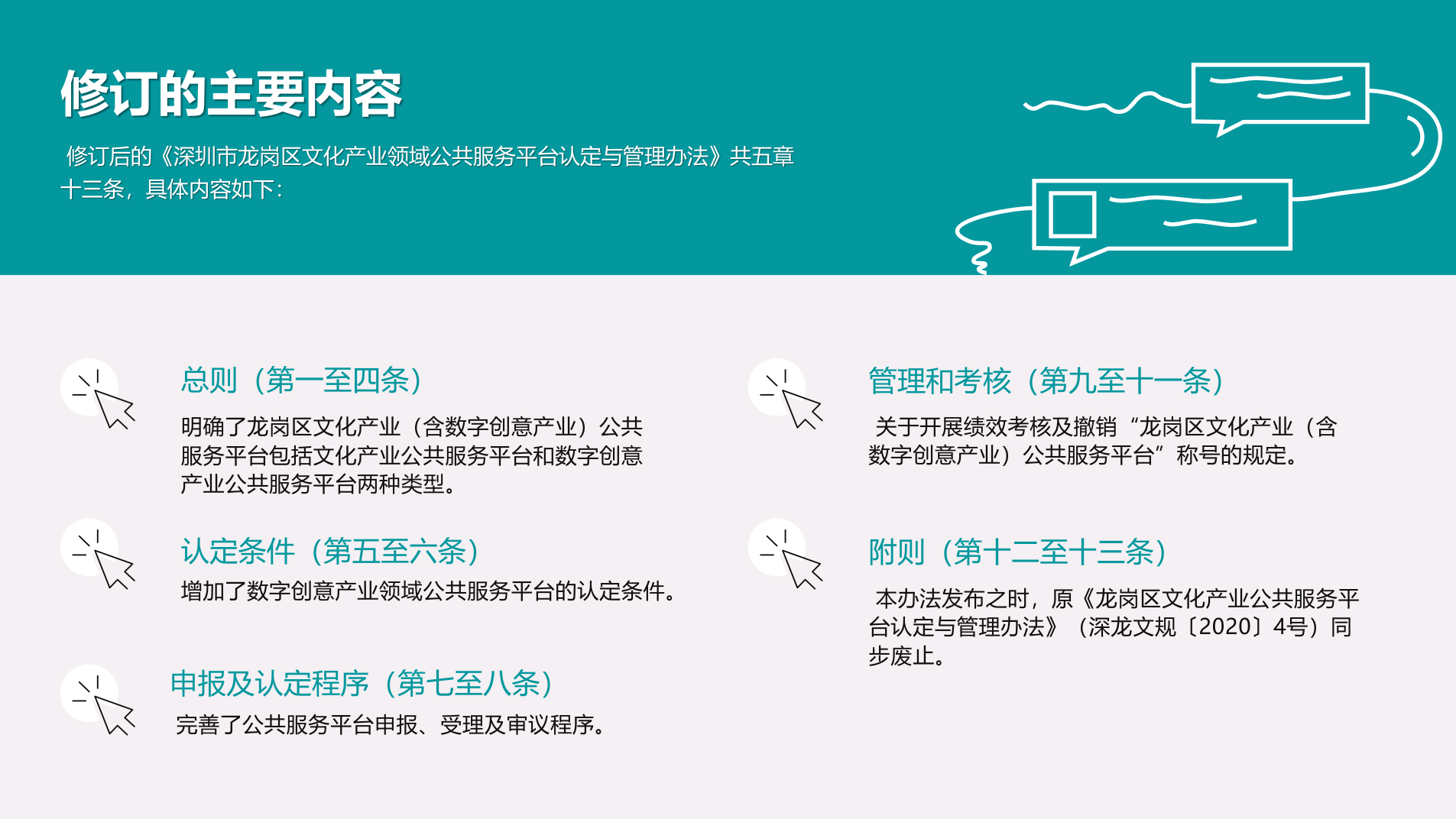 修订的主要内容

修订后的《深圳市龙岗区文化产业领域公共服务平台认定与管理办法》共五章十三条，具体内容如下：

总则（第一至四条）

明确了龙岗区文化产业（含数字创意产业）公共服务平台包括文化产业公共服务平台和数字创意产业公共服务平台两种类型。

认定条件（第五至六条）

增加了数字创意产业领域公共服务平台的认定条件。

申报及认定程序（第七至八条）

完善了公共服务平台申报、受理及审议程序。

管理和考核（第九至十一条）

关于开展绩效考核及撤销“龙岗区文化产业（含数字创意产业）公共服务平台”称号的规定。

附则（第十二至十三条）

本办法发布之时，原《龙岗区文化产业公共服务平台认定与管理办法》（深龙文规〔2020〕4号）同步废止。